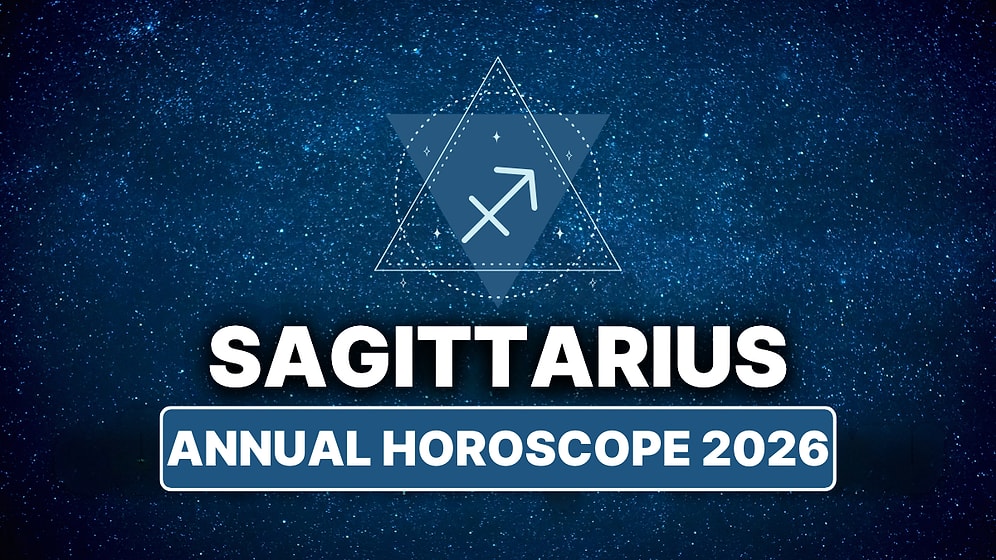 SAGITTARIUS
ANNUAL HOROSCOPE 2026